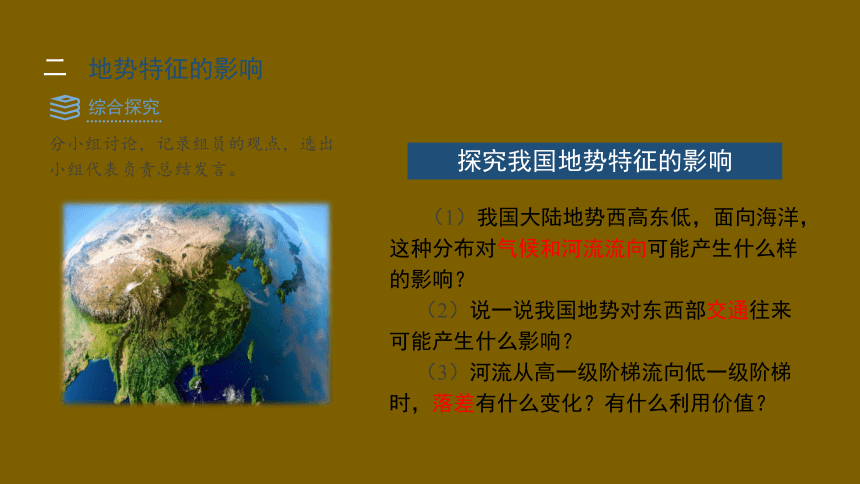 二 地势特征的影响

综合探究

分小组讨论，记录组员的观点，选出小组代表负责总结发言。

探究我国地势特征的影响

（1）我国大陆地势西高东低，面向海洋，这种分布对气候和河流流向可能产生什么样的影响？

（2）说一说我国地势对东西部交通往来可能产生什么影响？

（3）河流从高一级阶梯流向低一级阶梯时，落差有什么变化？有什么利用价值？